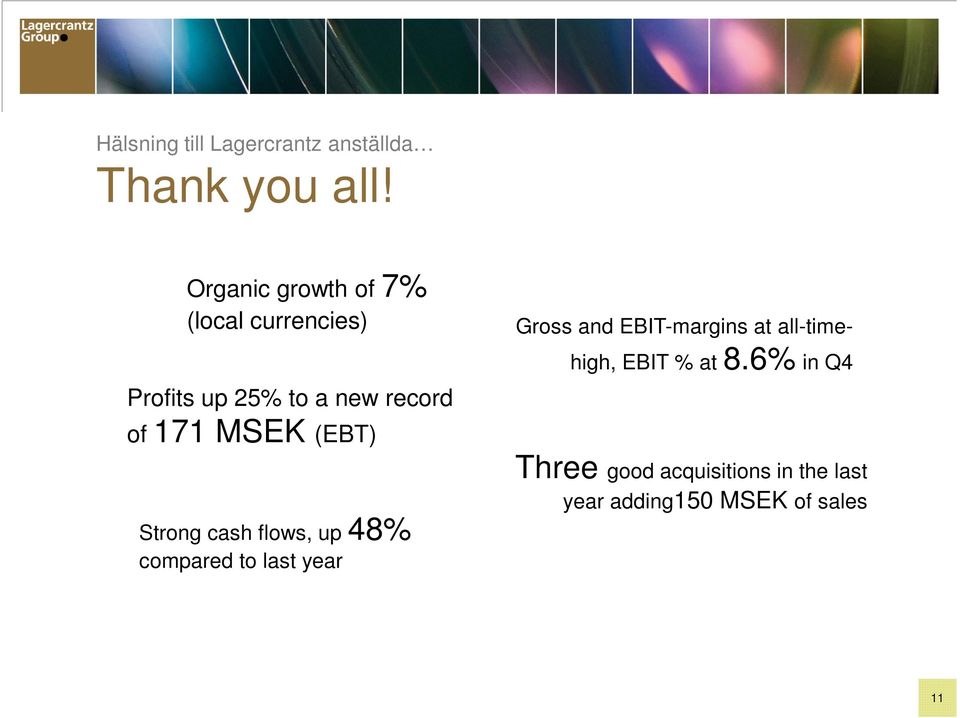 Lagercrantz Group

Hälsning till Lagercrantz anställda…
Thank you all!

Organic growth of 7% (local currencies)

Profits up 25% to a new record of 171 MSEK (EBT)

Strong cash flows, up 48% compared to last year

Gross and EBIT-margins at all-time-high, EBIT % at 8.6% in Q4

Three good acquisitions in the last year adding150 MSEK of sales

11